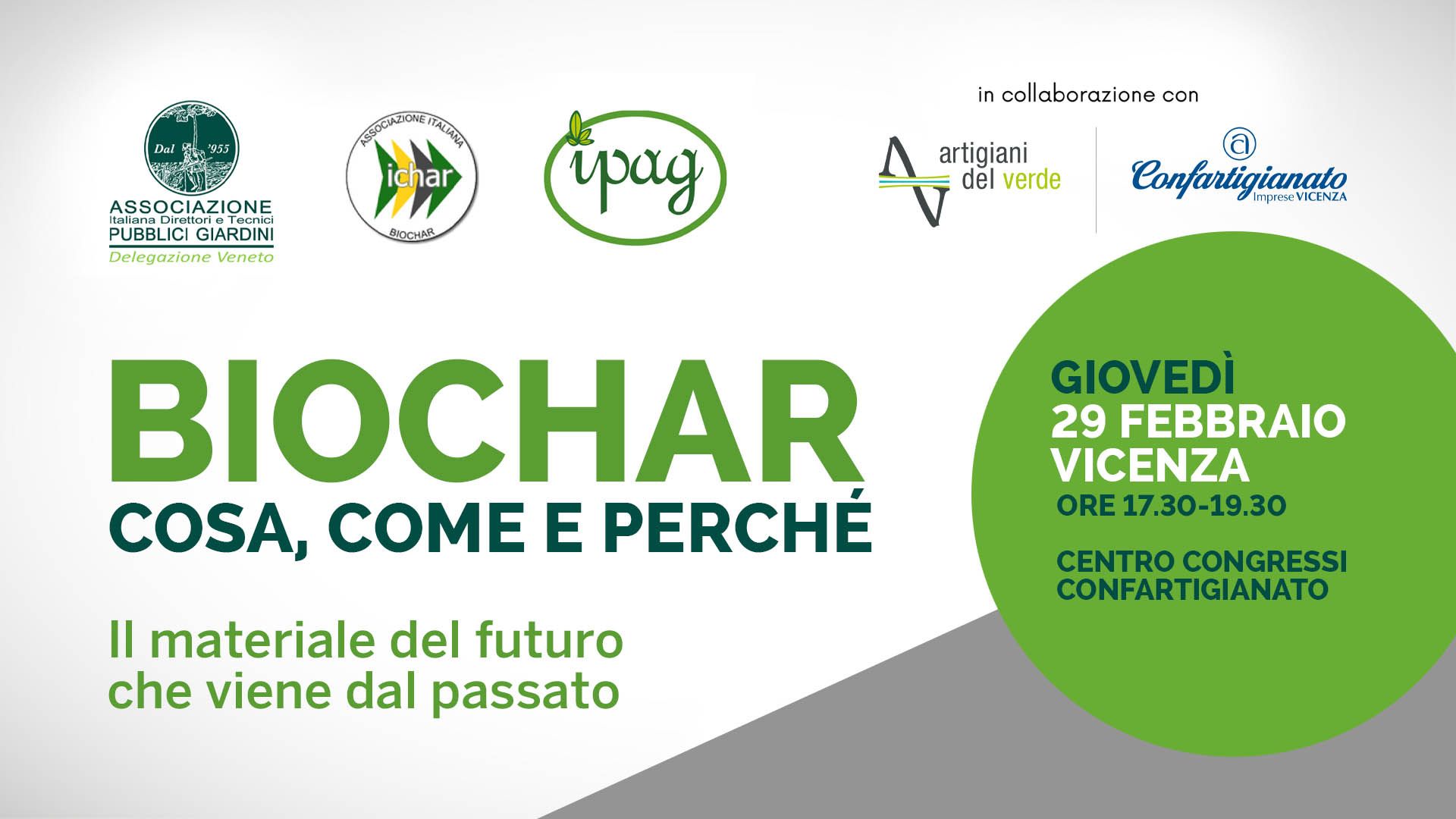 Dal 1955
ASSOCIAZIONE
Italiana Direttori e Tecnici
PUBBLICI GIARDINI
Delegazione Veneto

ASSOCIAZIONE ITALIANA
ichar
BIOCHAR

ipag

in collaborazione con

artigiani del verde

Confartigianato
Imprese VICENZA

BIOCHAR
COSA, COME E PERCHÉ

Il materiale del futuro che viene dal passato

GIOVEDÌ
29 FEBBRAIO
VICENZA
ORE 17.30-19.30

CENTRO CONGRESSI CONFARTIGIANATO